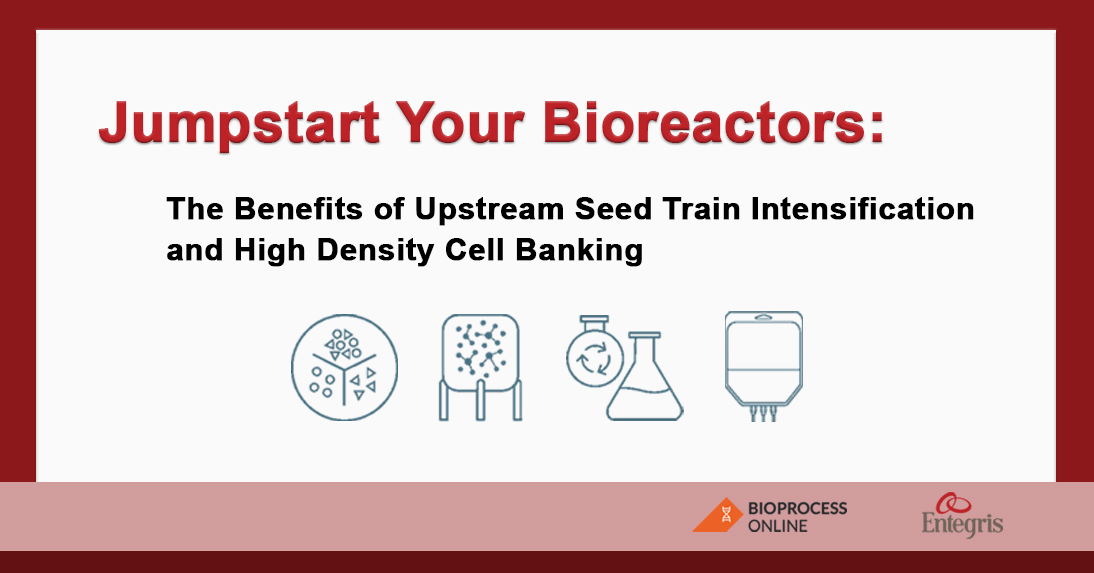 Jumpstart Your Bioreactors:

The Benefits of Upstream Seed Train Intensification and High Density Cell Banking

BIOPROCESS ONLINE

Entegris